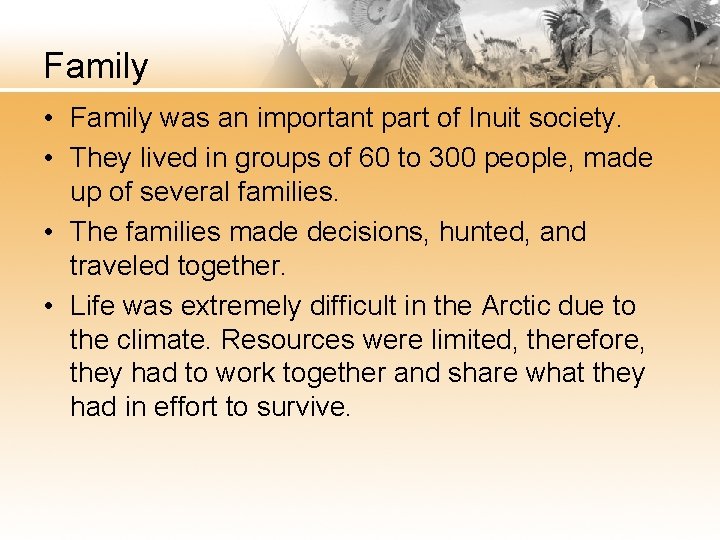 Family

• Family was an important part of Inuit society.
• They lived in groups of 60 to 300 people, made up of several families.
• The families made decisions, hunted, and traveled together.
• Life was extremely difficult in the Arctic due to the climate. Resources were limited, therefore, they had to work together and share what they had in effort to survive.